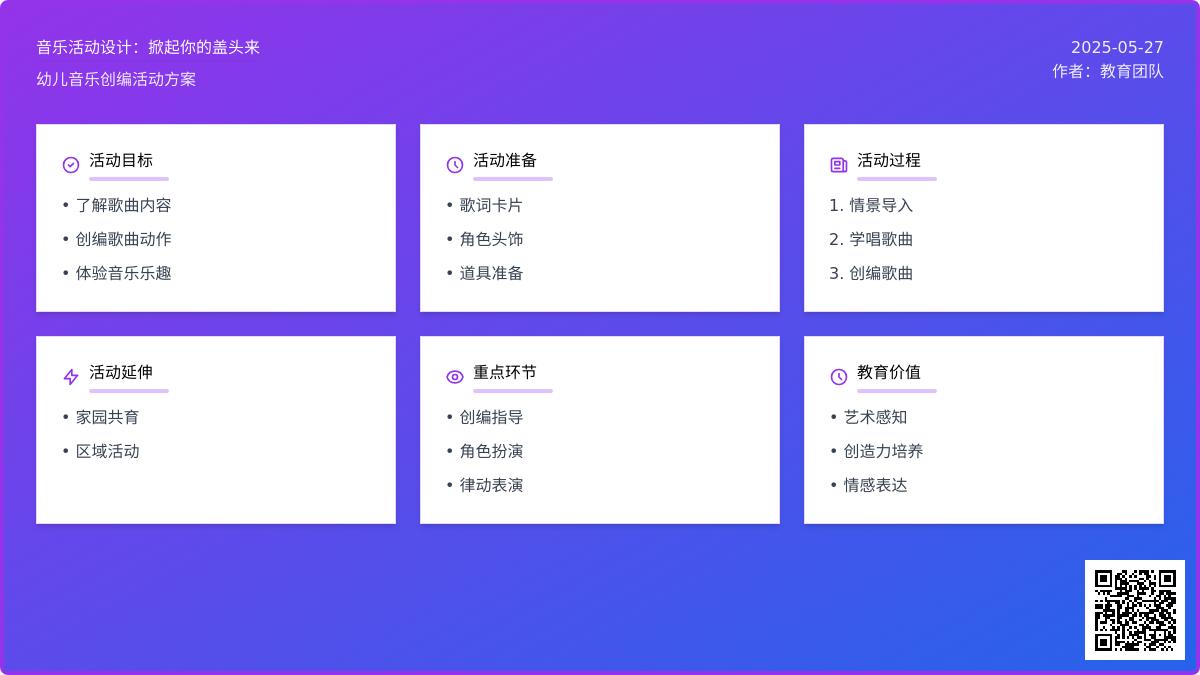 音乐活动设计：掀起你的盖头来

幼儿音乐创编活动方案

2025-05-27

作者：教育团队

活动目标

• 了解歌曲内容
• 创编歌曲动作
• 体验音乐乐趣

活动准备

• 歌词卡片
• 角色头饰
• 道具准备

活动过程

1. 情景导入
2. 学唱歌曲
3. 创编歌曲

活动延伸

• 家园共育
• 区域活动

重点环节

• 创编指导
• 角色扮演
• 律动表演

教育价值

• 艺术感知
• 创造力培养
• 情感表达